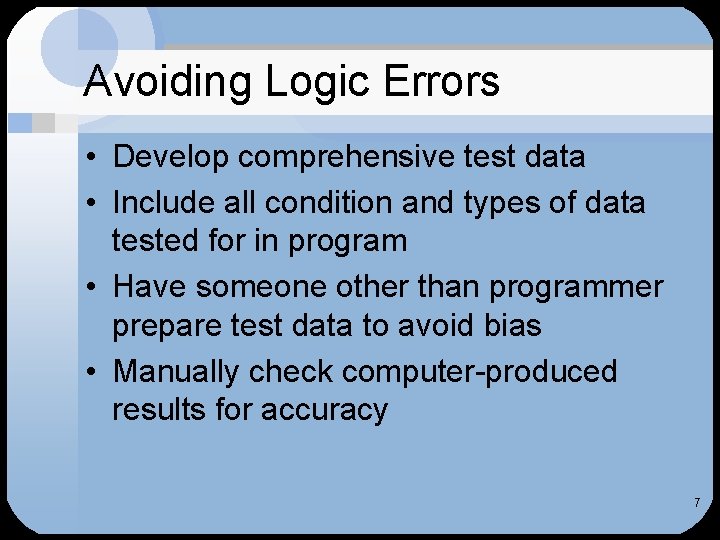 Avoiding Logic Errors

• Develop comprehensive test data
• Include all condition and types of data tested for in program
• Have someone other than programmer prepare test data to avoid bias
• Manually check computer-produced results for accuracy

7